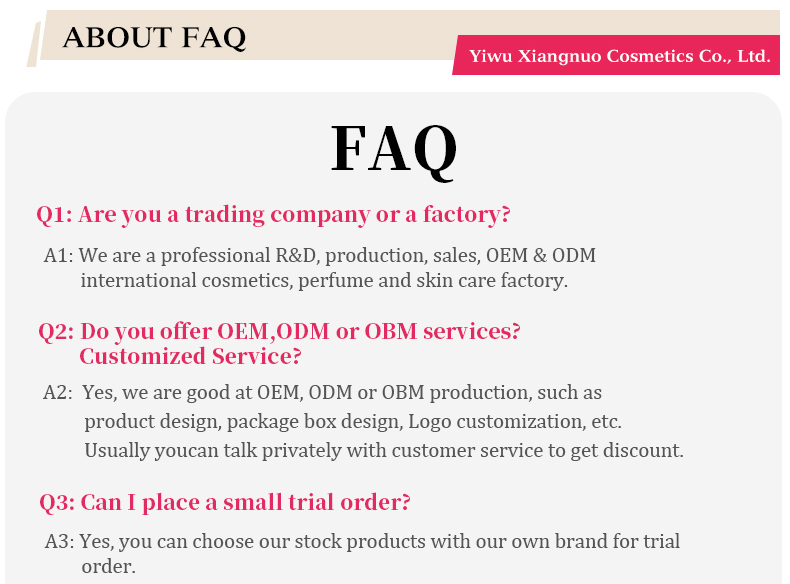 ABOUT FAQ

Yiwu Xiangnuo Cosmetics Co., Ltd.

FAQ

Q1: Are you a trading company or a factory?

A1: We are a professional R&D, production, sales, OEM & ODM international cosmetics, perfume and skin care factory.

Q2: Do you offer OEM,ODM or OBM services? Customized Service?

A2: Yes, we are good at OEM, ODM or OBM production, such as product design, package box design, Logo customization, etc. Usually youcan talk privately with customer service to get discount.

Q3: Can I place a small trial order?

A3: Yes, you can choose our stock products with our own brand for trial order.